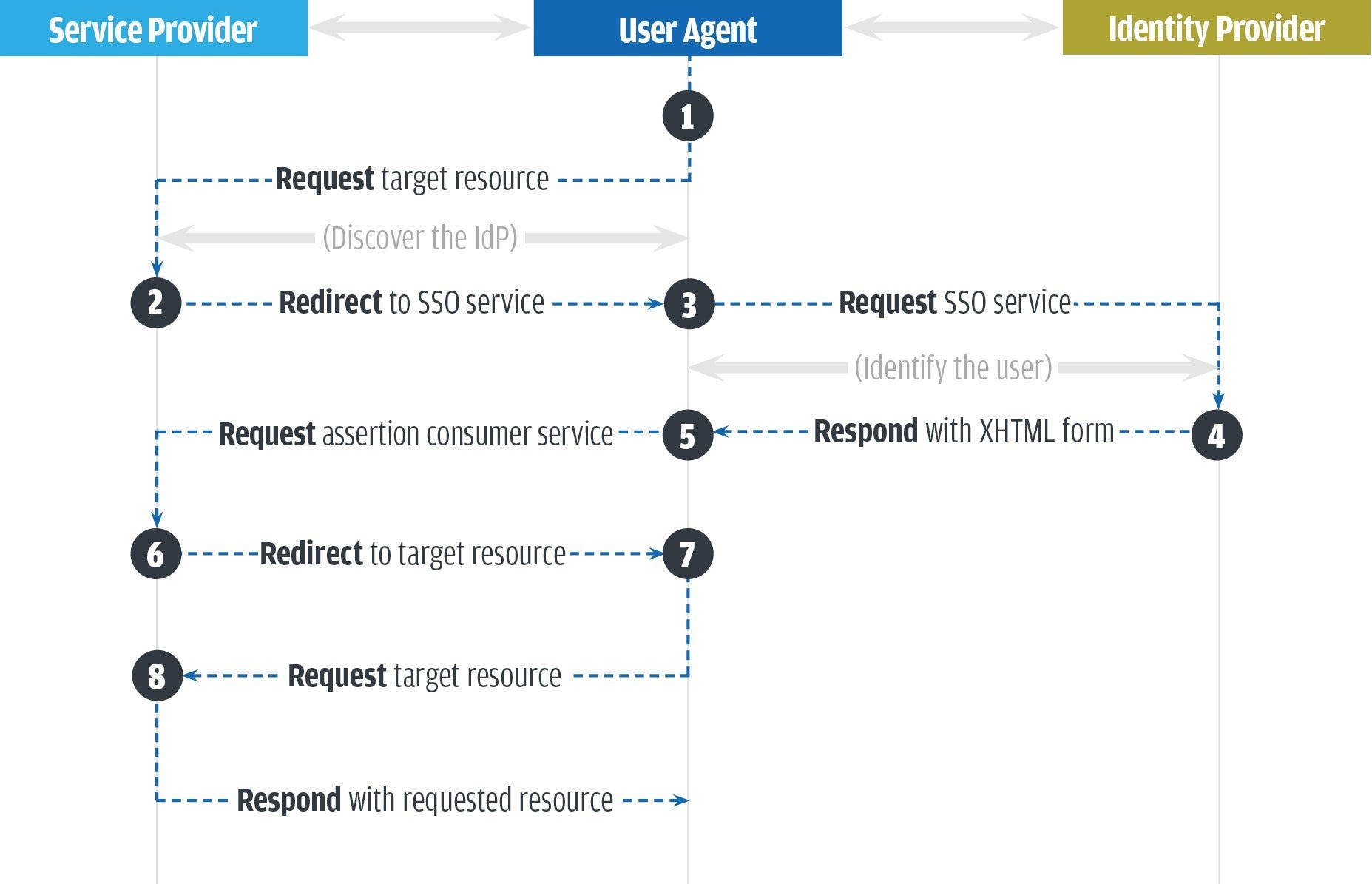 Service Provider

User Agent

Identity Provider

1

Request target resource

(Discover the IdP)

2

Redirect to SSO service

3

Request SSO service

(Identify the user)

Request assertion consumer service

5

Respond with XHTML form

4

6

Redirect to target resource

7

8

Request target resource

Respond with requested resource